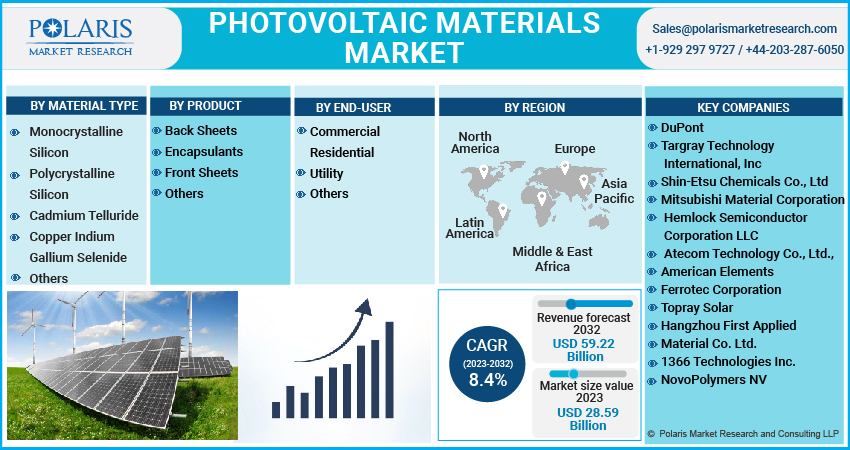 POLARIS
MARKET RESEARCH

PHOTOVOLTAIC MATERIALS MARKET

Sales@polarismarketresearch.com
+1-929 297 9727 / +44-203-287-6050

BY MATERIAL TYPE
Monocrystalline Silicon
Polycrystalline Silicon
Cadmium Telluride
Copper Indium Gallium Selenide
Others

BY PRODUCT
Back Sheets
Encapsulants
Front Sheets
Others

BY END-USER
Commercial
Residential
Utility
Others

BY REGION
North America
Europe
Asia Pacific
Latin America
Middle & East Africa

KEY COMPANIES
DuPont
Targray Technology International, Inc
Shin-Etsu Chemicals Co., Ltd
Mitsubishi Material Corporation
Hemlock Semiconductor Corporation LLC
Atecom Technology Co., Ltd.,
American Elements
Ferrotec Corporation
Topray Solar
Hangzhou First Applied
Material Co. Ltd.
1366 Technologies Inc.
NovoPolymers NV

CAGR
(2023-2032)
8.4%

Revenue forecast 2032
USD 59.22 Billion

Market size value 2023
USD 28.59 Billion

© Polaris Market Research and Consulting LLP